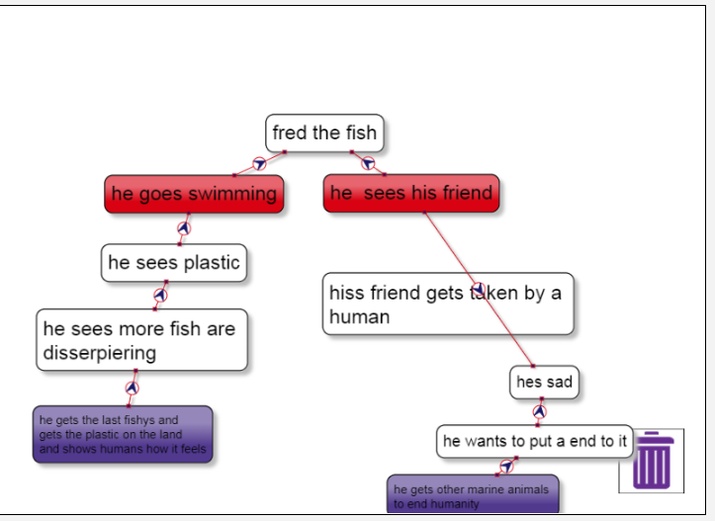 fred the fish

he goes swimming

he sees plastic

he sees more fish are disserpiering

he gets the last fishys and gets the plastic on the land and shows humans how it feels

he  sees his friend

hiss friend gets taken by a human

hes sad

he wants to put a end to it

he gets other marine animals to end humanity